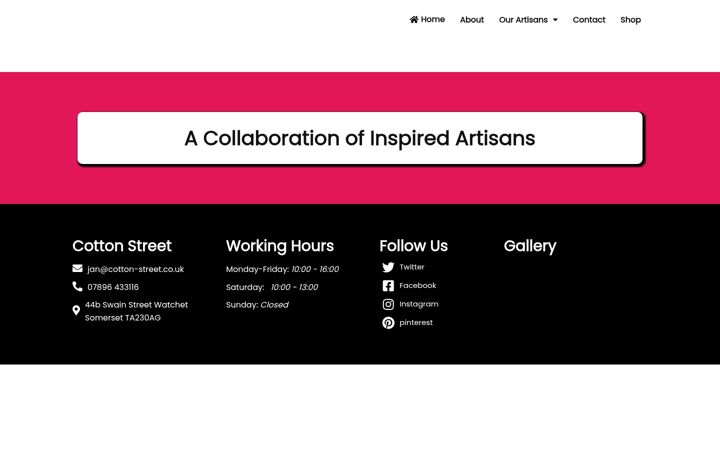 Home About Our Artisans Contact Shop

A Collaboration of Inspired Artisans

Cotton Street

jan@cotton-street.co.uk

07896 433116

44b Swain Street Watchet Somerset TA230AG

Working Hours

Monday-Friday: 10:00 - 16:00

Saturday: 10:00 - 13:00

Sunday: Closed

Follow Us

Twitter

Facebook

Instagram

pinterest

Gallery